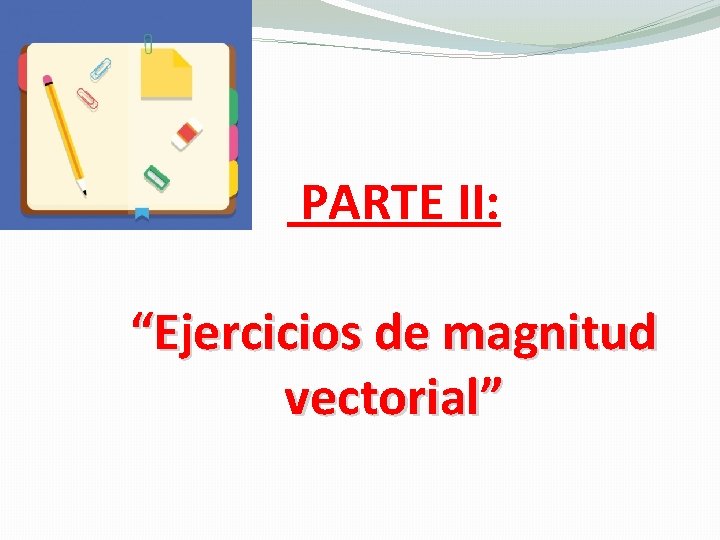 PARTE II:

“Ejercicios de magnitud vectorial”